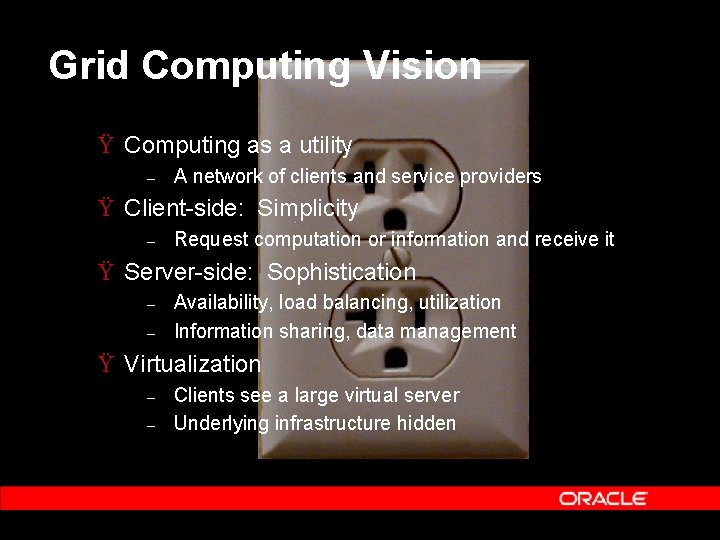 Grid Computing Vision

Ÿ Computing as a utility
– A network of clients and service providers

Ÿ Client-side: Simplicity
– Request computation or information and receive it

Ÿ Server-side: Sophistication
– Availability, load balancing, utilization
– Information sharing, data management

Ÿ Virtualization
– Clients see a large virtual server
– Underlying infrastructure hidden

ORACLE